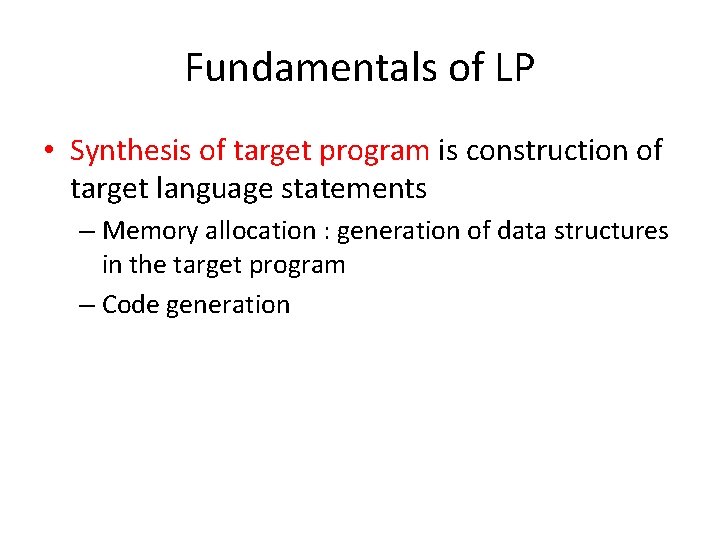 Fundamentals of LP

• Synthesis of target program is construction of target language statements

– Memory allocation : generation of data structures in the target program

– Code generation